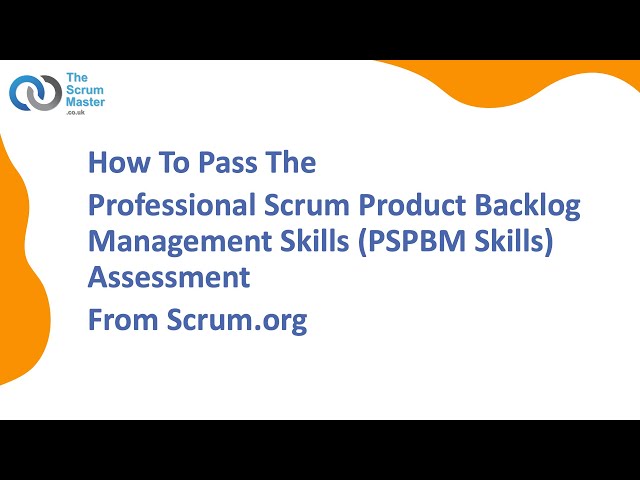 The Scrum Master .co.uk

How To Pass The

Professional Scrum Product Backlog Management Skills (PSPBM Skills) Assessment

From Scrum.org